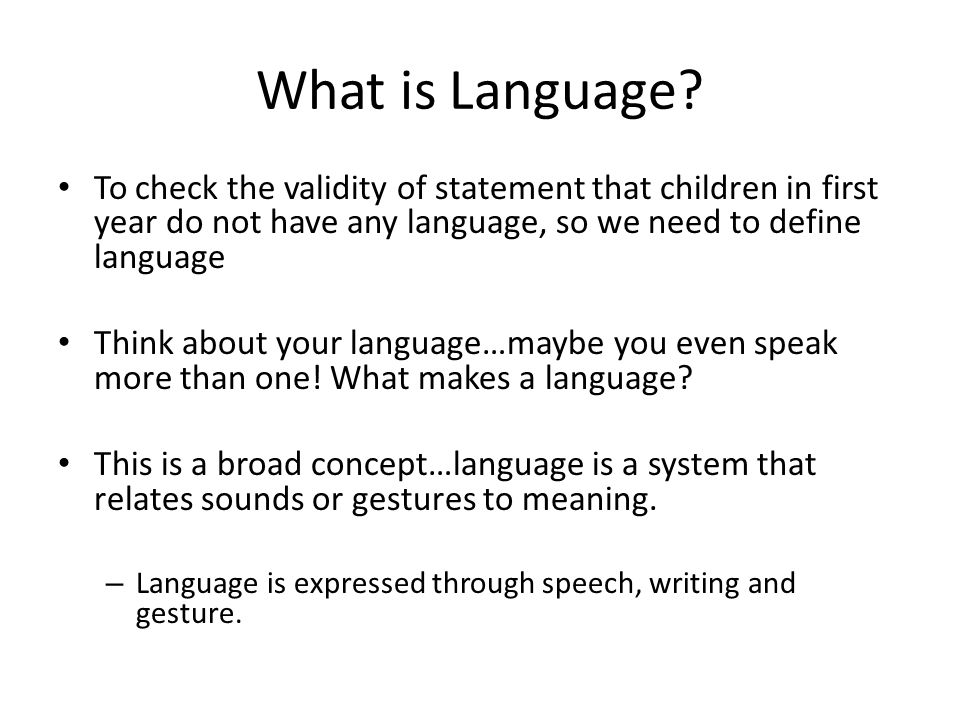 What is Language?

• To check the validity of statement that children in first year do not have any language, so we need to define language

• Think about your language…maybe you even speak more than one! What makes a language?

• This is a broad concept…language is a system that relates sounds or gestures to meaning.

– Language is expressed through speech, writing and gesture.